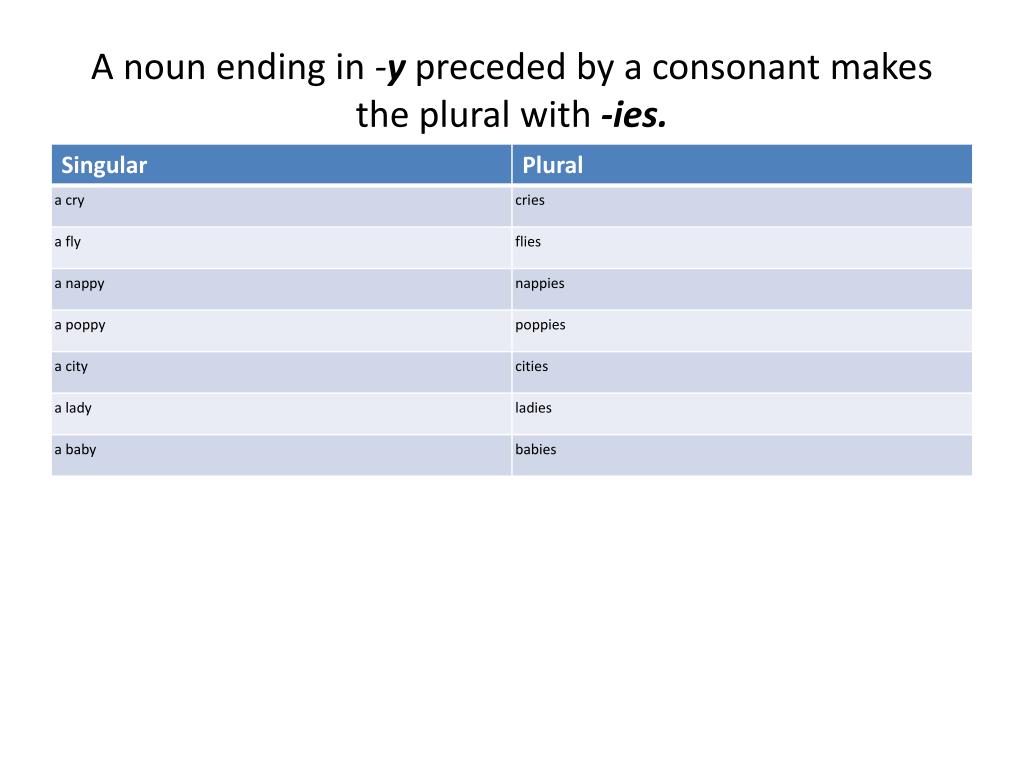 A noun ending in -y preceded by a consonant makes the plural with -ies.

| Singular | Plural |
|---|---|
| a cry | cries |
| a fly | flies |
| a nappy | nappies |
| a poppy | poppies |
| a city | cities |
| a lady | ladies |
| a baby | babies |